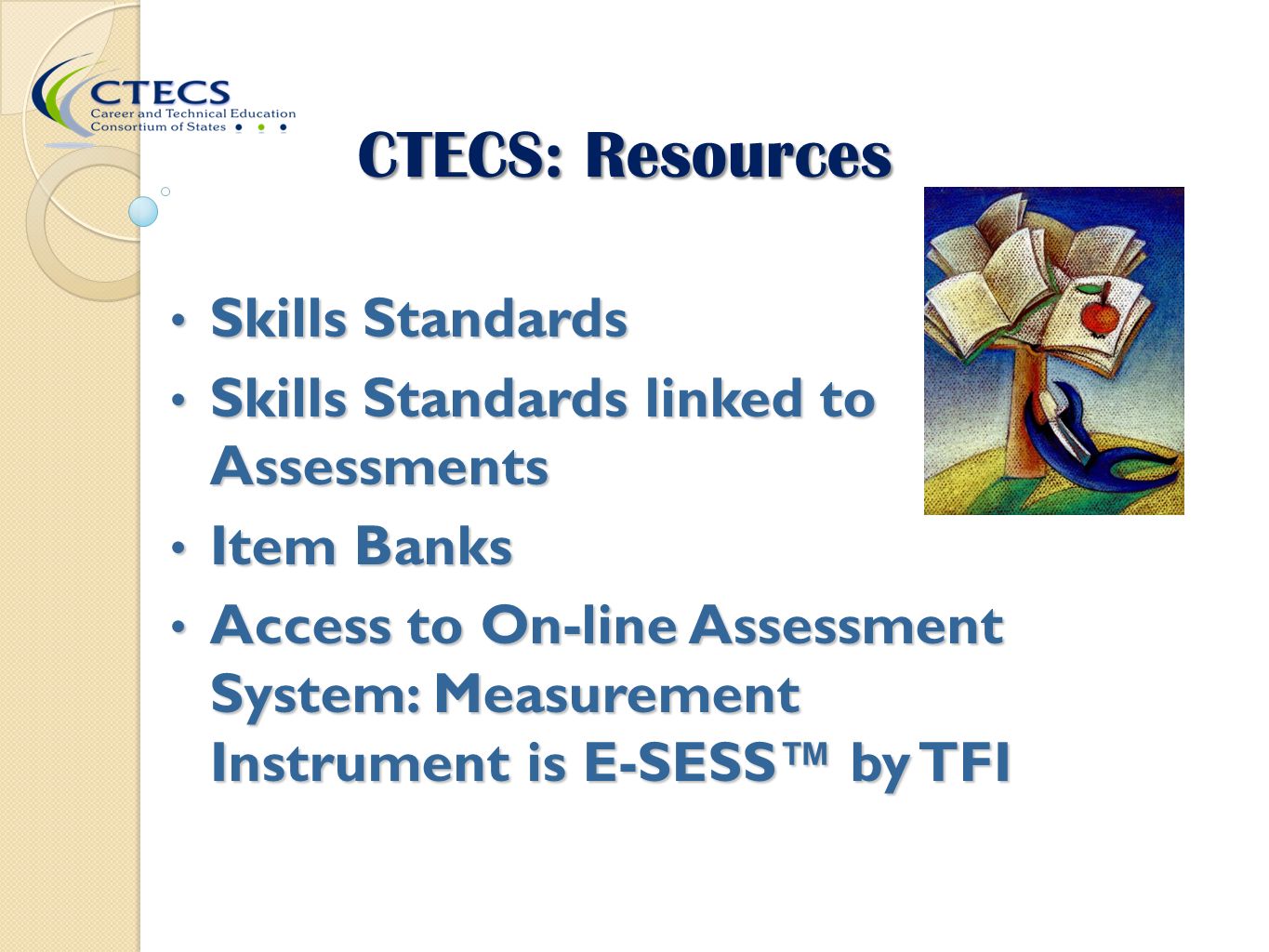 CTECS
Career and Technical Education
Consortium of States

CTECS: Resources

• Skills Standards
• Skills Standards linked to Assessments
• Item Banks
• Access to On-line Assessment System: Measurement Instrument is E-SESS™ by TFI